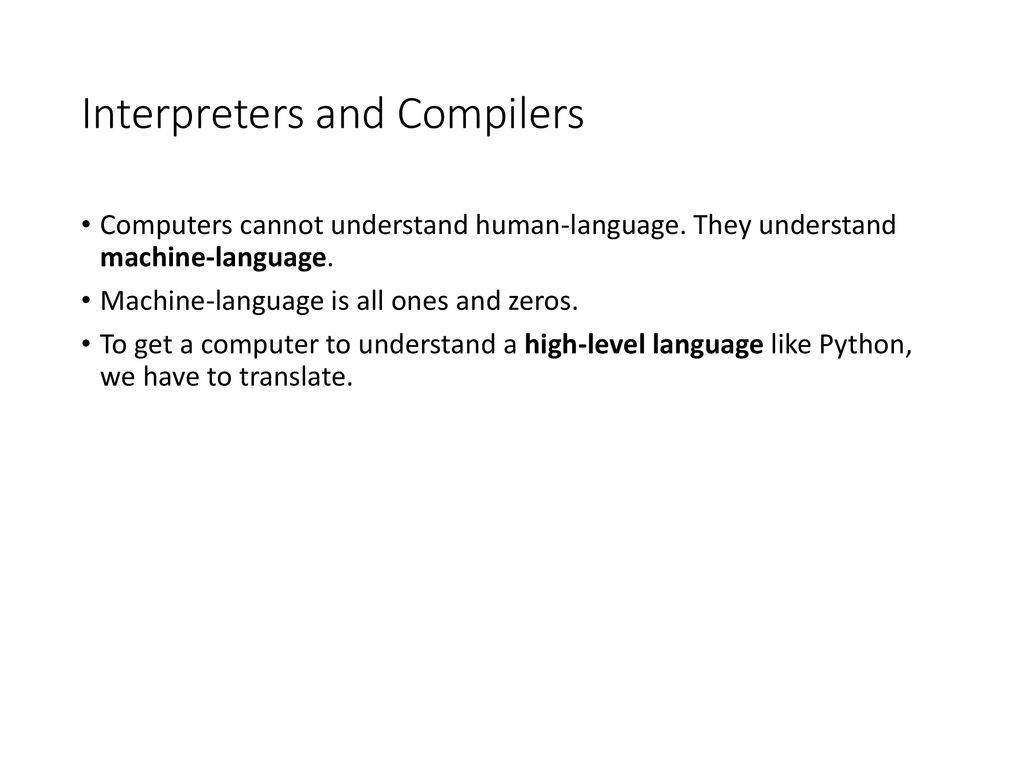 Interpreters and Compilers

• Computers cannot understand human-language. They understand machine-language.

• Machine-language is all ones and zeros.

• To get a computer to understand a high-level language like Python, we have to translate.